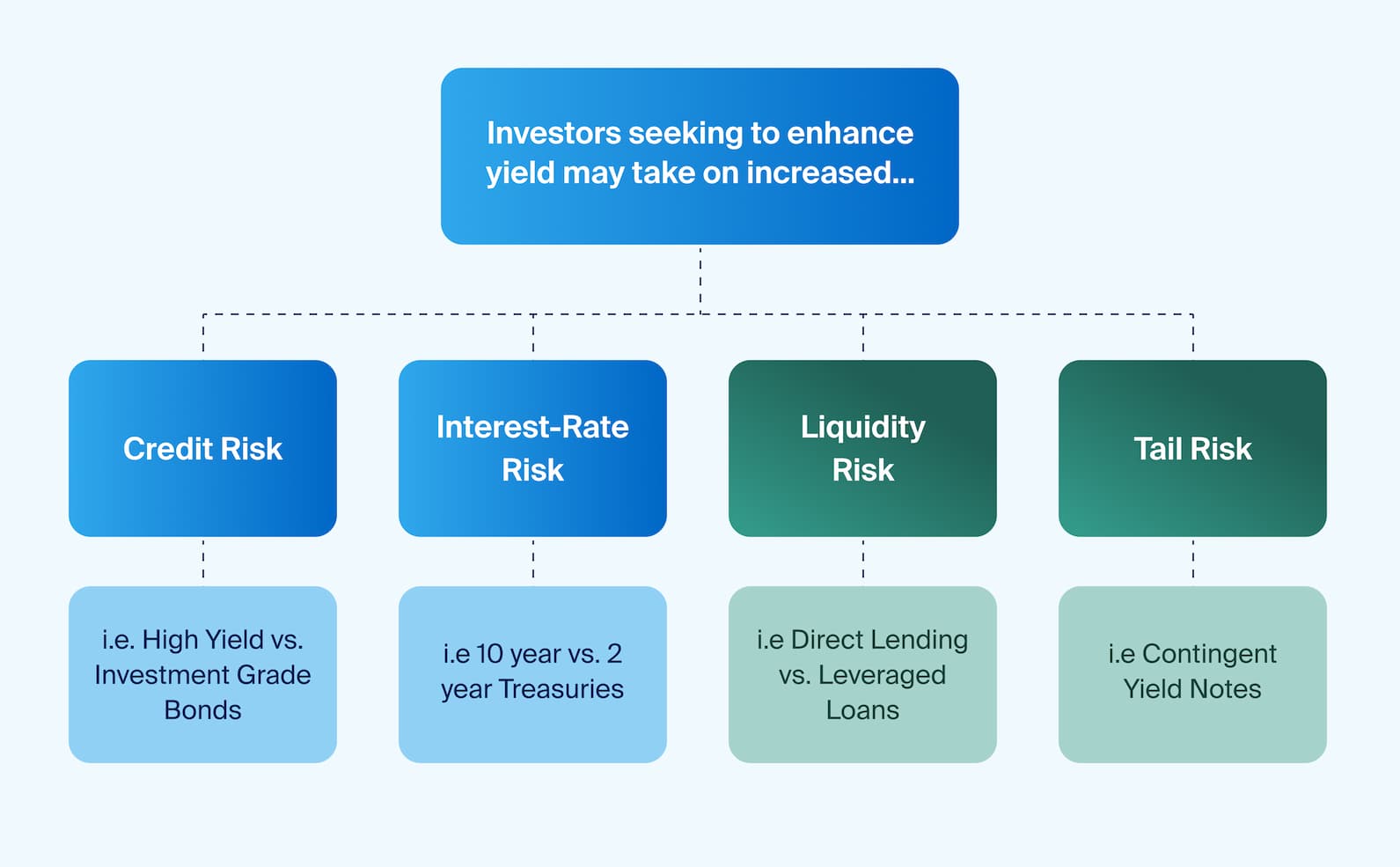 Investors seeking to enhance yield may take on increased...

Credit Risk

Interest-Rate Risk

Liquidity Risk

Tail Risk

i.e. High Yield vs. Investment Grade Bonds

i.e 10 year vs. 2 year Treasuries

i.e Direct Lending vs. Leveraged Loans

i.e Contingent Yield Notes